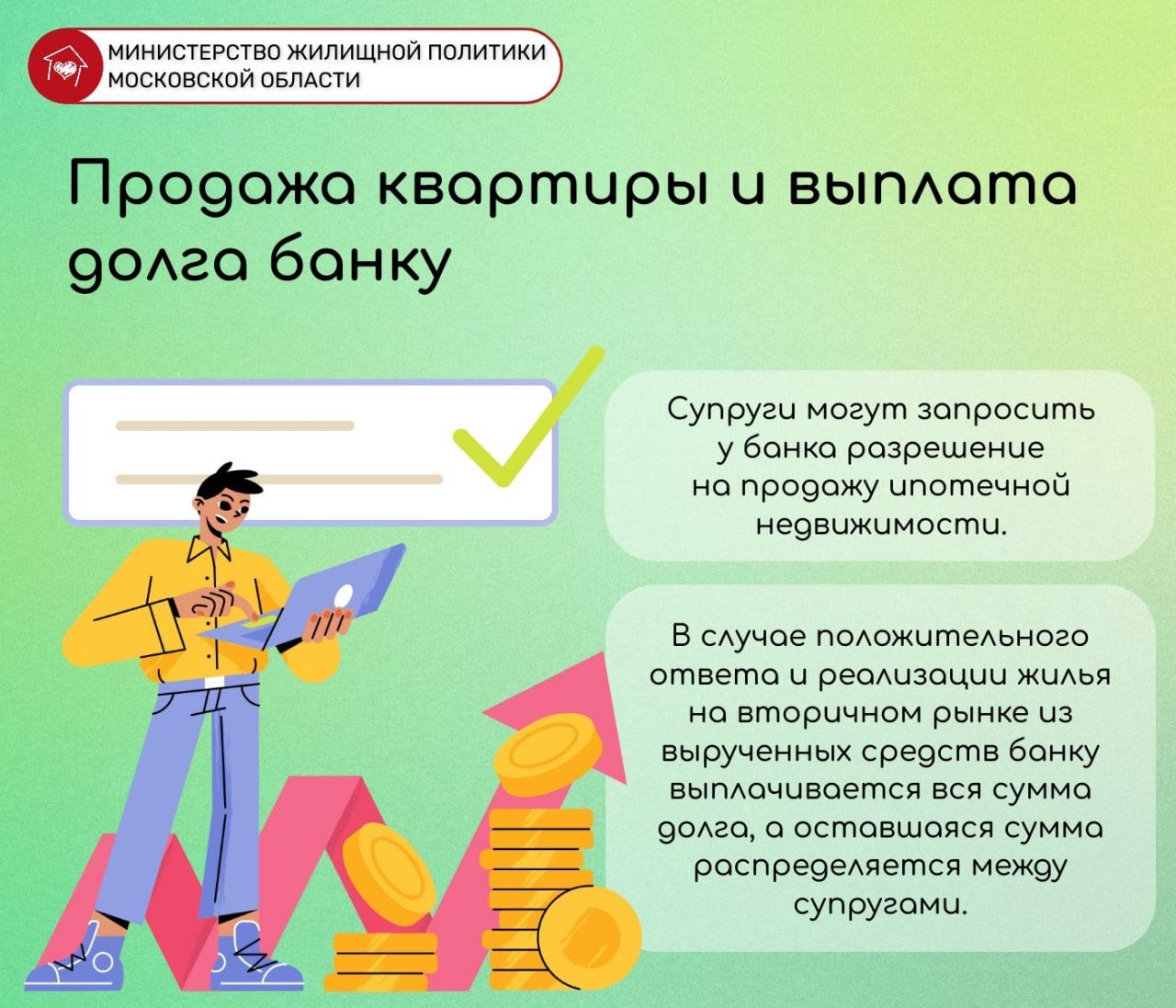 МИНИСТЕРСТВО ЖИЛИЩНОЙ ПОЛИТИКИ МОСКОВСКОЙ ОБЛАСТИ

Продажа квартиры и выплата долга банку

Супруги могут запросить у банка разрешение на продажу ипотечной недвижимости.

В случае положительного ответа и реализации жилья на вторичном рынке из вырученных средств банку выплачивается вся сумма долга, а оставшаяся сумма распределяется между супругами.